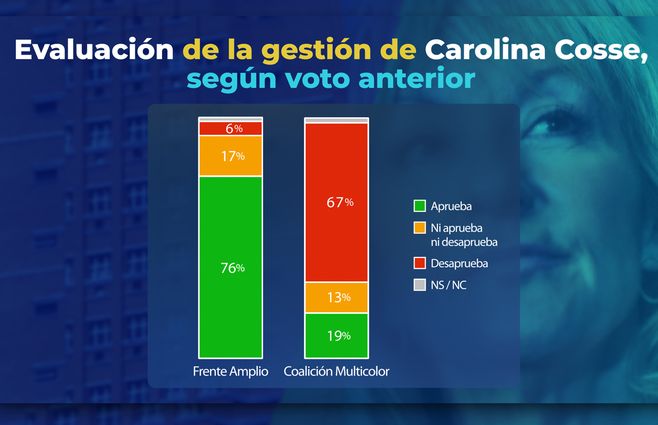 Evaluación de la gestión de Carolina Cosse, según voto anterior

6%
17%
76%
Frente Amplio

67%
13%
19%
Coalición Multicolor

Aprueba
Ni aprueba ni desaprueba
Desaprueba
NS / NC